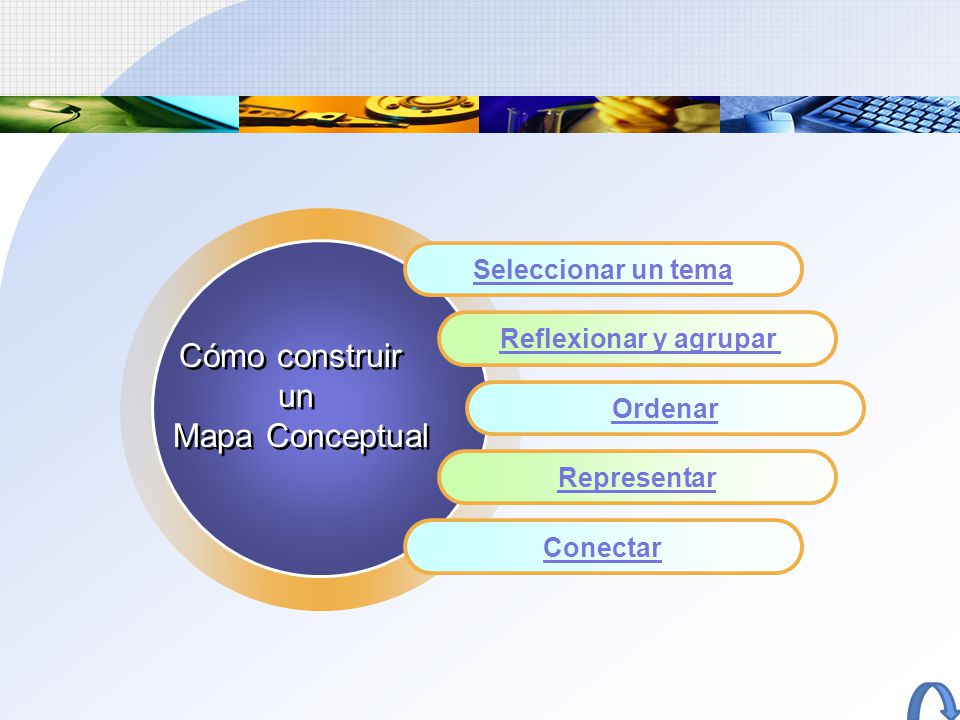 Cómo construir un Mapa Conceptual

Seleccionar un tema

Reflexionar y agrupar

Ordenar

Representar

Conectar